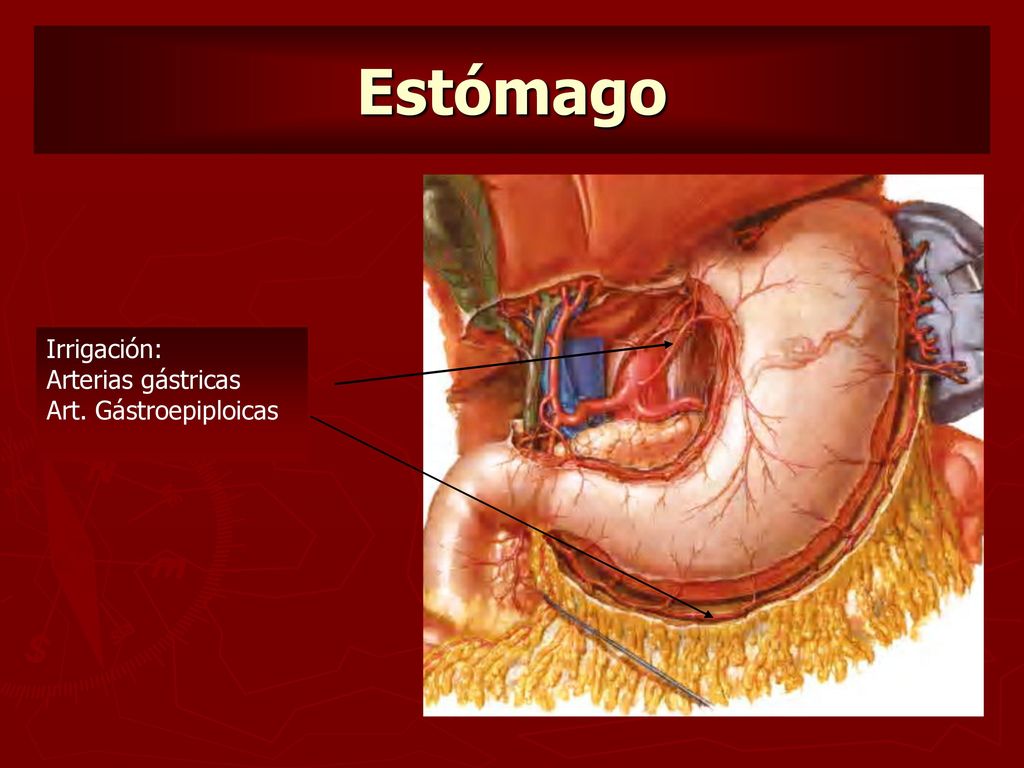 Estómago

Irrigación:
Arterias gástricas
Art. Gástroepiploicas